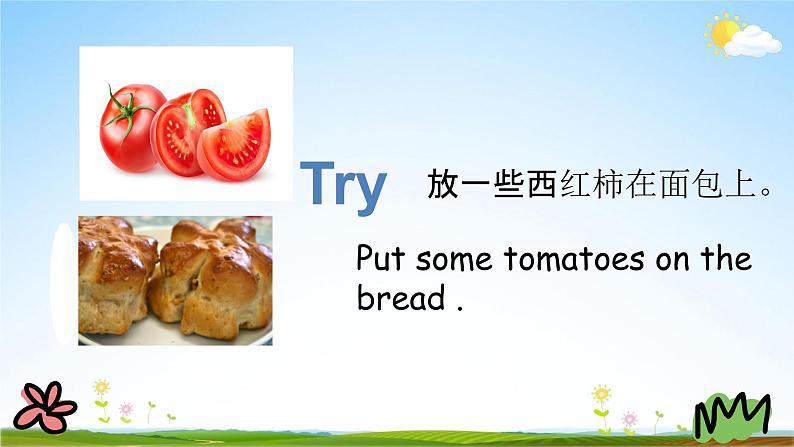 Try

放一些西红柿在面包上。

Put some tomatoes on the bread .